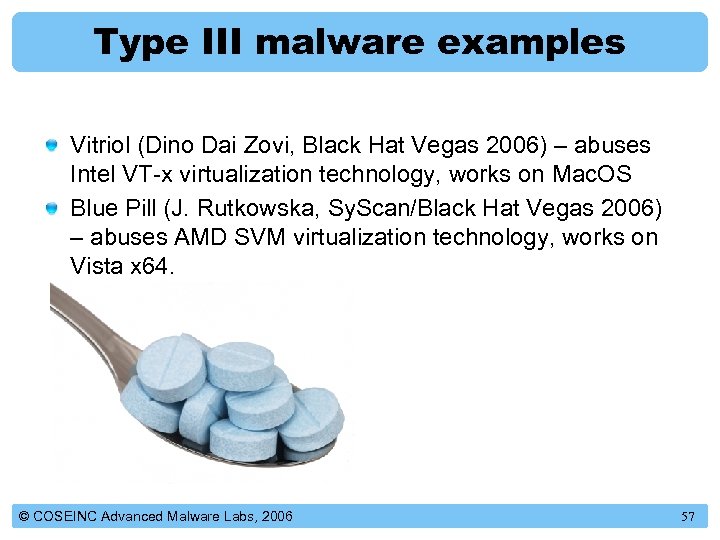 Type III malware examples

Vitriol (Dino Dai Zovi, Black Hat Vegas 2006) – abuses Intel VT-x virtualization technology, works on MacOS

Blue Pill (J. Rutkowska, SyScan/Black Hat Vegas 2006) – abuses AMD SVM virtualization technology, works on Vista x64.

© COSEINC Advanced Malware Labs, 2006

57